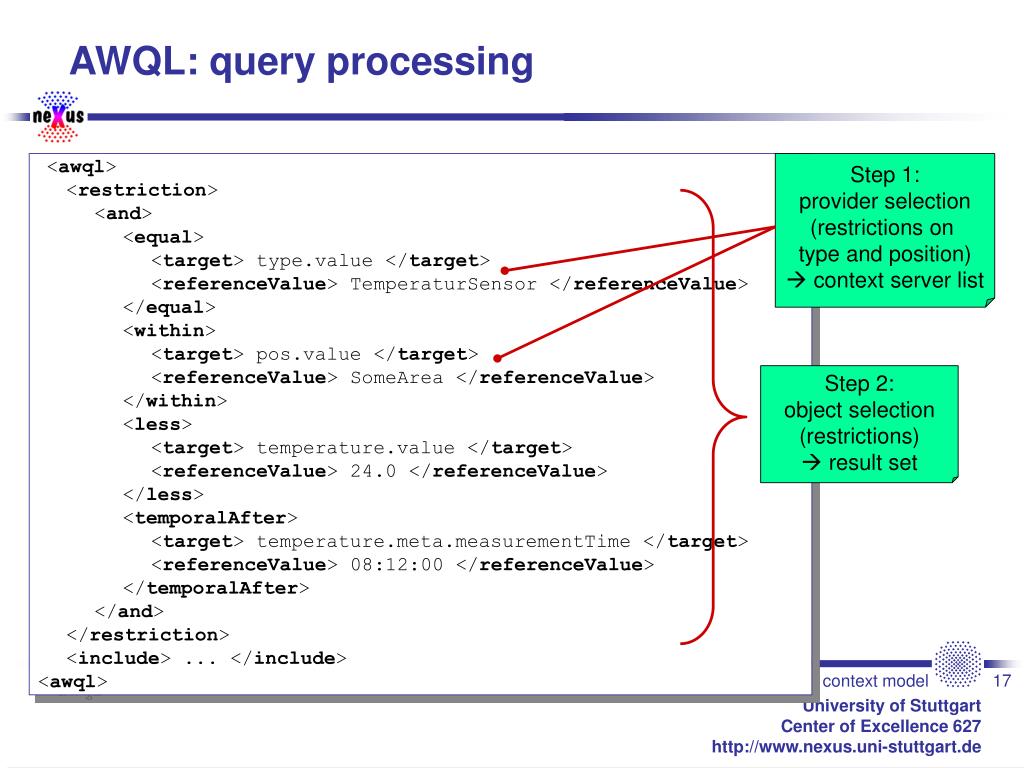 AWQL: query processing

neXus

<awql>
<restriction>
<and>
<equal>
<target> type.value </target>
<referenceValue> TemperaturSensor </referenceValue>
</equal>
<within>
<target> pos.value </target>
<referenceValue> SomeArea </referenceValue>
</within>
<less>
<target> temperature.value </target>
<referenceValue> 24.0 </referenceValue>
</less>
<temporalAfter>
<target> temperature.meta.measurementTime </target>
<referenceValue> 08:12:00 </referenceValue>
</temporalAfter>
</and>
</restriction>
<include> ... </include>
<awql>

Step 1:
provider selection
(restrictions on
type and position)
→ context server list

Step 2:
object selection
(restrictions)
→ result set

context model

17

University of Stuttgart
Center of Excellence 627
http://www.nexus.uni-stuttgart.de